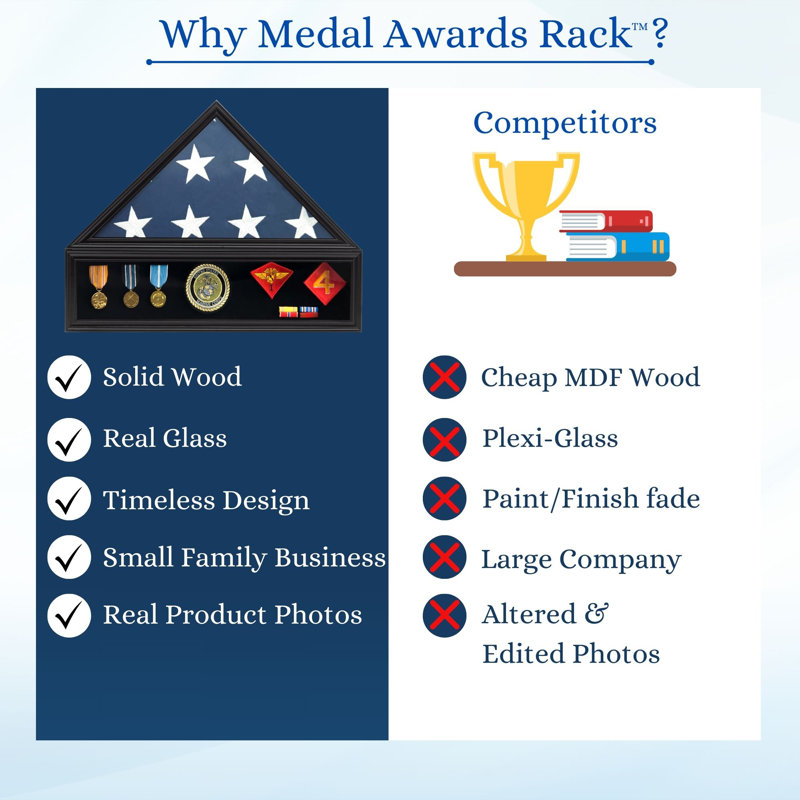 Why Medal Awards Rack™?

Solid Wood

Real Glass

Timeless Design

Small Family Business

Real Product Photos

Competitors

Cheap MDF Wood

Plexi-Glass

Paint/Finish fade

Large Company

Altered & Edited Photos